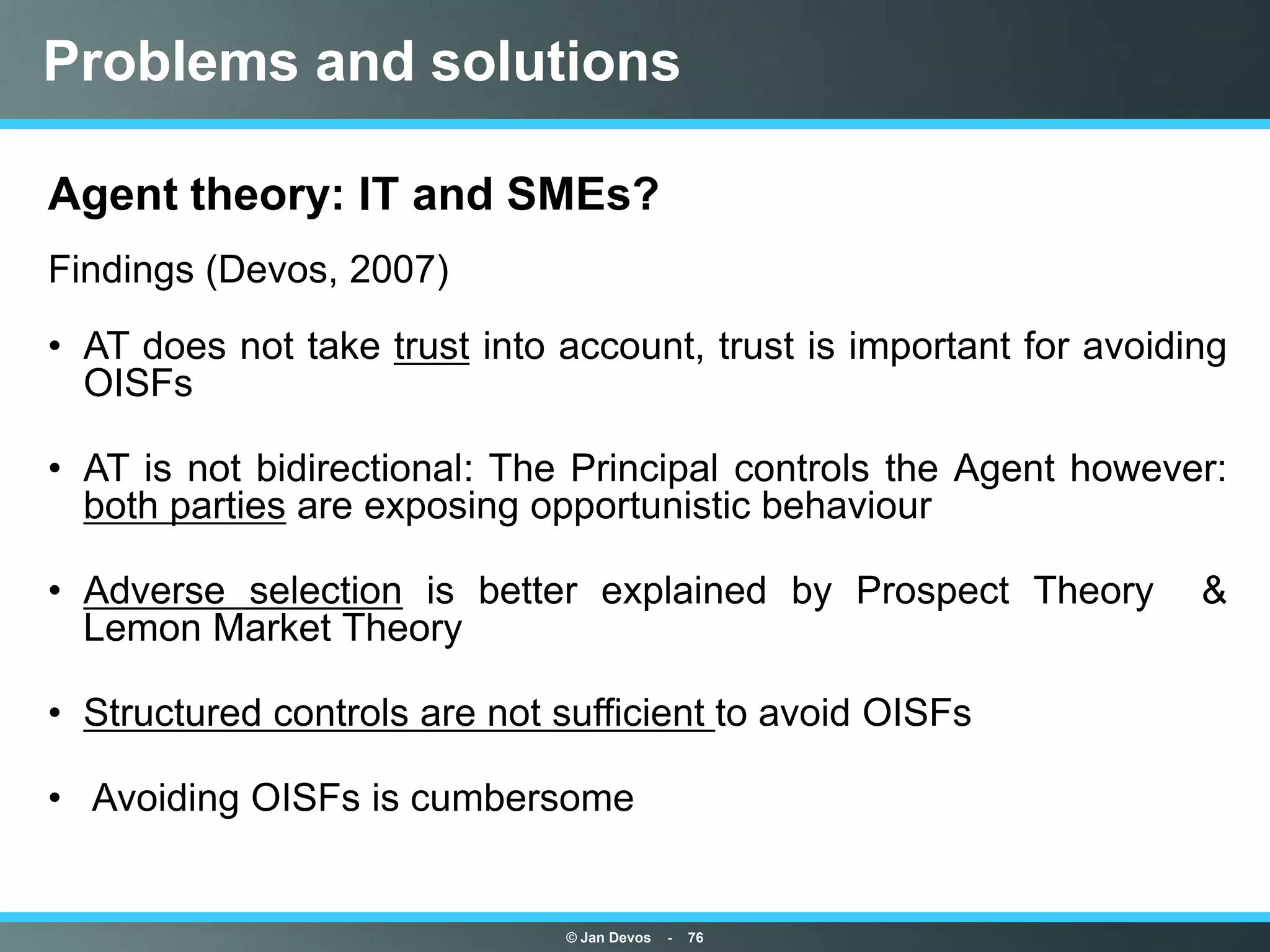 Problems and solutions

Agent theory: IT and SMEs?

Findings (Devos, 2007)

• AT does not take trust into account, trust is important for avoiding OISFs

• AT is not bidirectional: The Principal controls the Agent however: both parties are exposing opportunistic behaviour

• Adverse selection is better explained by Prospect Theory & Lemon Market Theory

• Structured controls are not sufficient to avoid OISFs

• Avoiding OISFs is cumbersome

© Jan Devos - 76